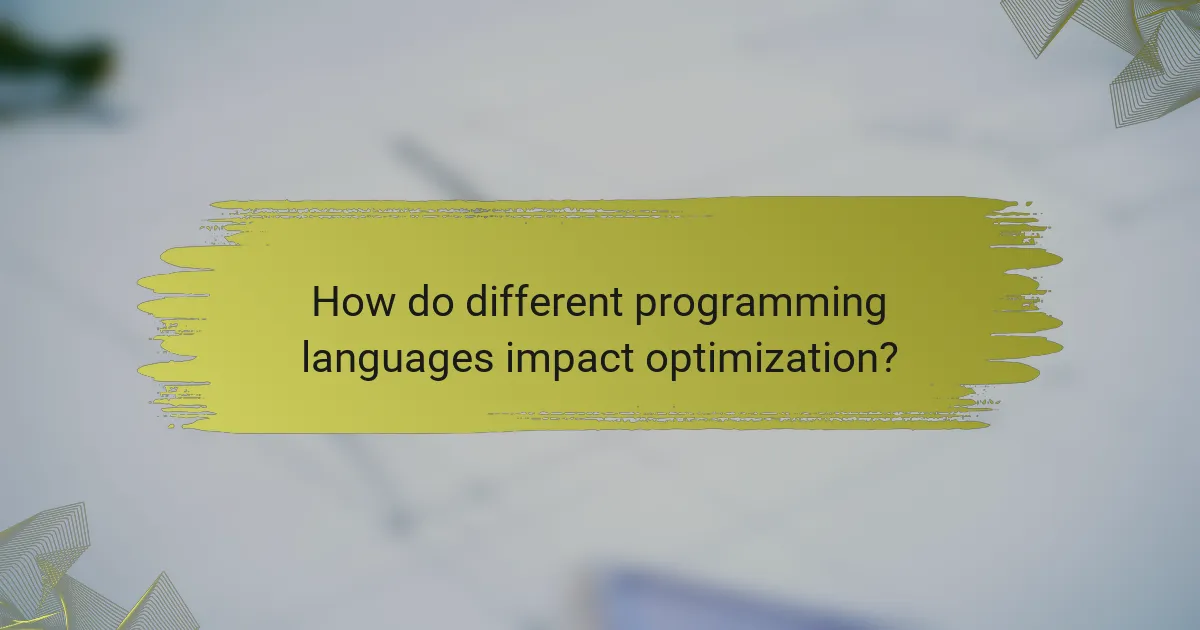 How do different programming languages impact optimization?